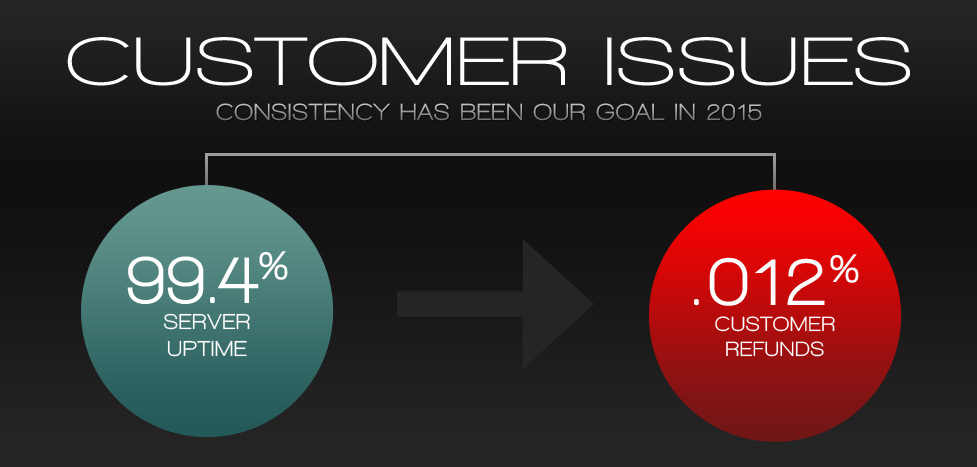 CUSTOMER ISSUES

CONSISTENCY HAS BEEN OUR GOAL IN 2015

99.4%
SERVER UPTIME

.012%
CUSTOMER REFUNDS